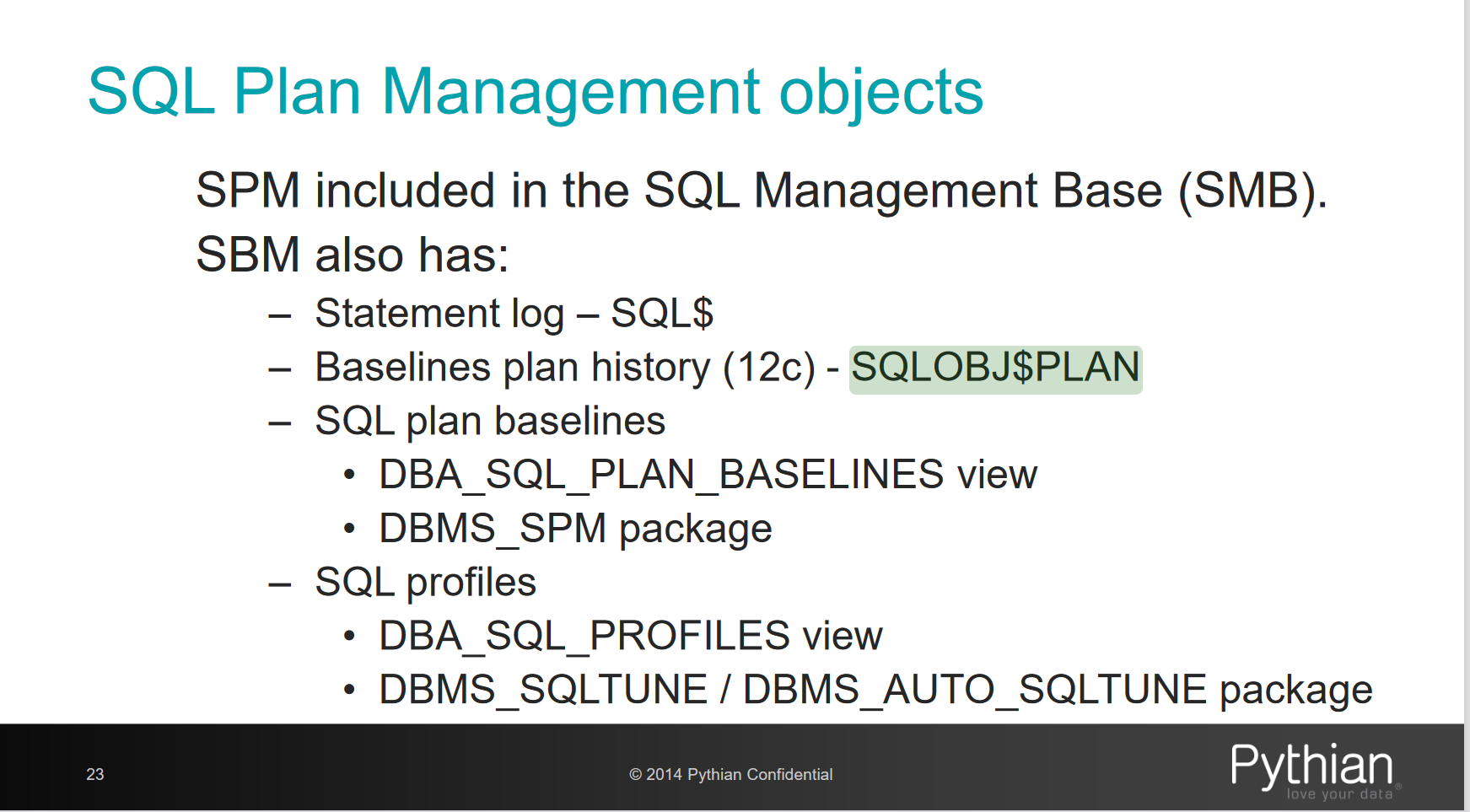 SQL Plan Management objects

SPM included in the SQL Management Base (SMB). SBM also has:

– Statement log – SQL$
– Baselines plan history (12c) - SQLOBJ$PLAN
– SQL plan baselines
• DBA_SQL_PLAN_BASELINES view
• DBMS_SPM package
– SQL profiles
• DBA_SQL_PROFILES view
• DBMS_SQLTUNE / DBMS_AUTO_SQLTUNE package

23

© 2014 Pythian Confidential

Pythian
love your data